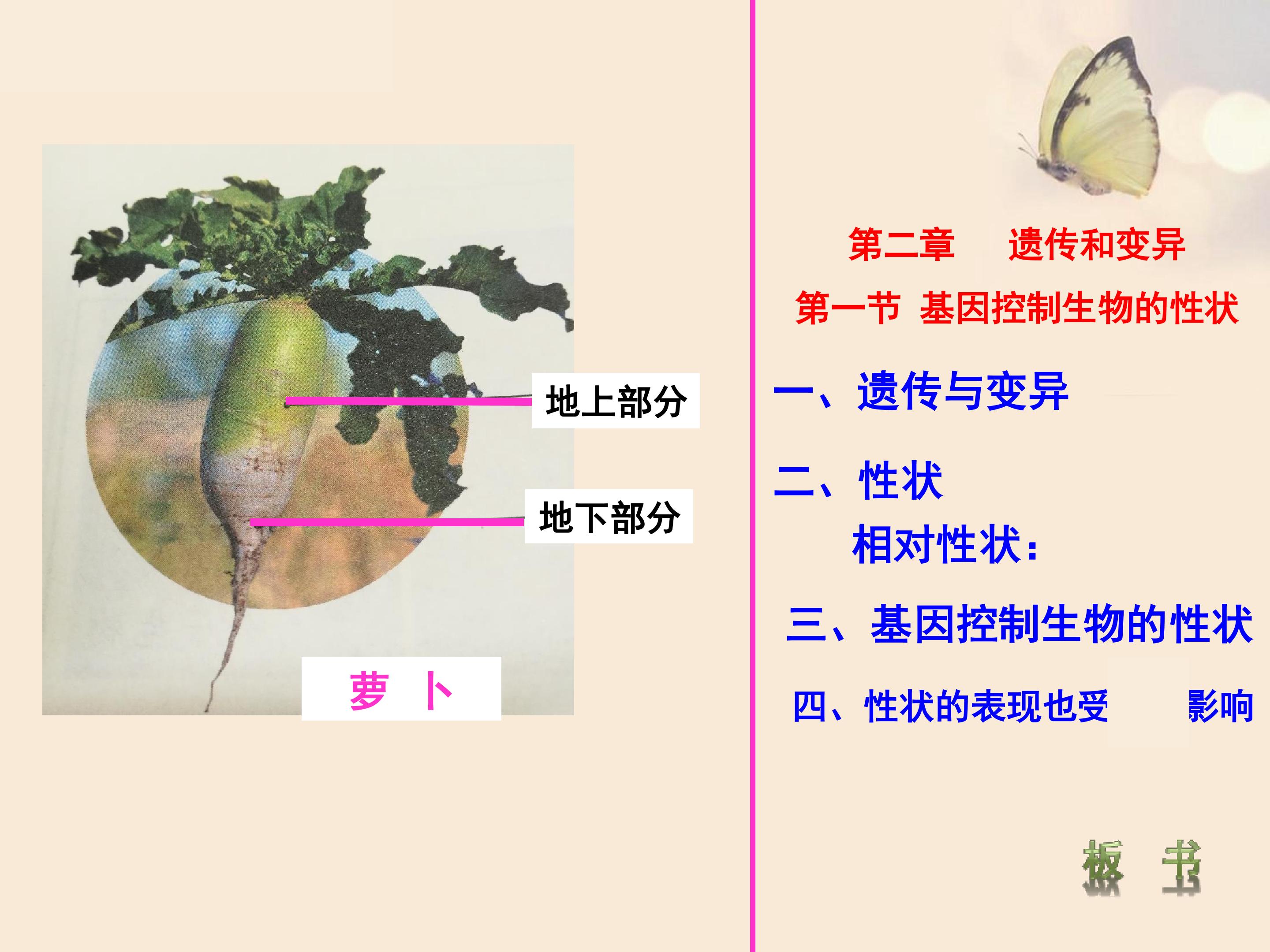 地上部分

地下部分

萝 卜

第二章 遗传和变异

第一节 基因控制生物的性状

一、遗传与变异

二、性状

相对性状:

三、基因控制生物的性状

四、性状的表现也受 影响

板 书